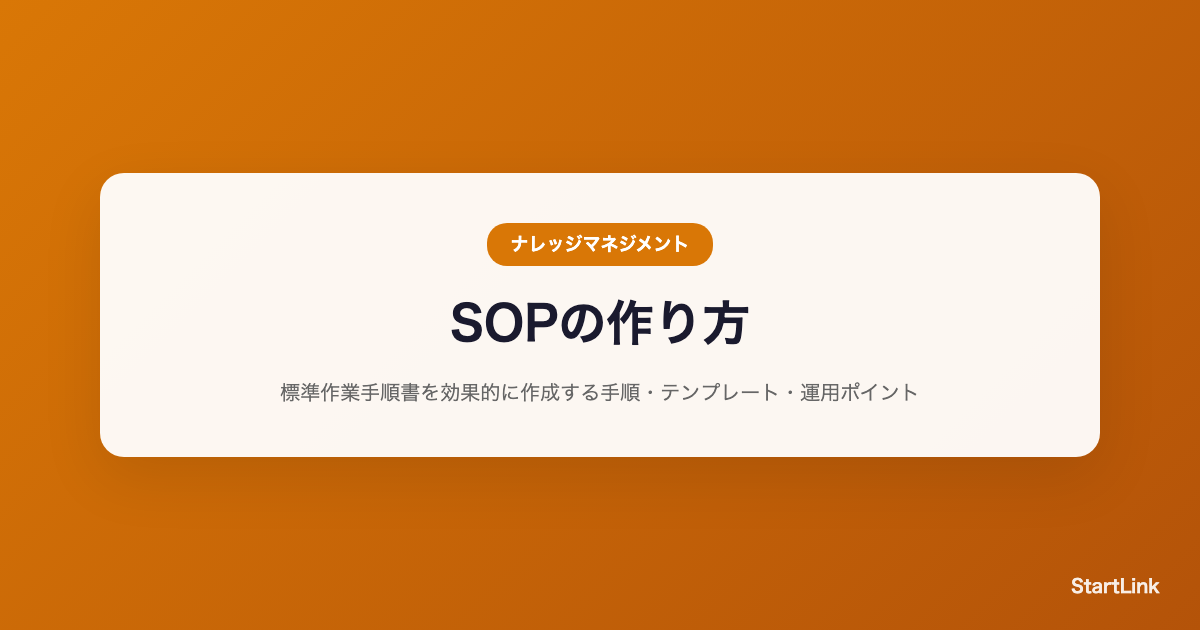 ナレッジマネジメント

SOPの作り方

標準作業手順書を効果的に作成する手順・テンプレート・運用ポイント

StartLink